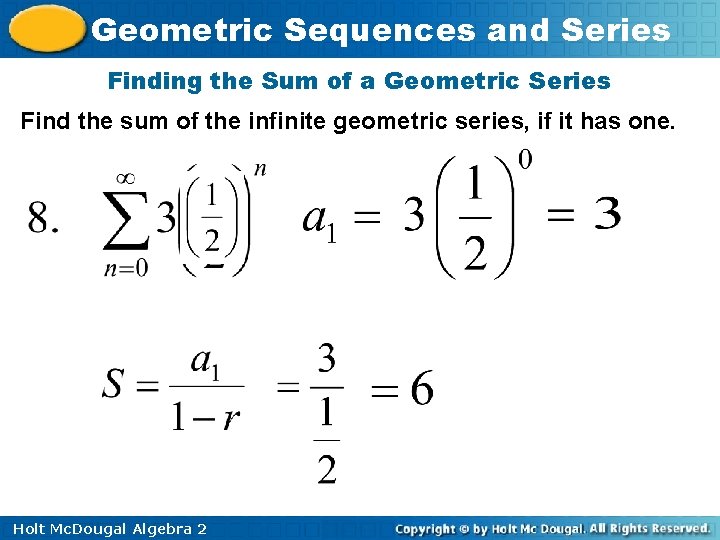 Geometric Sequences and Series

Finding the Sum of a Geometric Series

Find the sum of the infinite geometric series, if it has one.

8. $\sum_{n=0}^{\infty} 3\left(\frac{1}{2}\right)^n$ $a_1 = 3\left(\frac{1}{2}\right)^0 = 3$

$S = \frac{a_1}{1-r} = \frac{3}{\frac{1}{2}} = 6$

Holt McDougal Algebra 2

Copyright © by Holt Mc Dougal. All Rights Reserved.